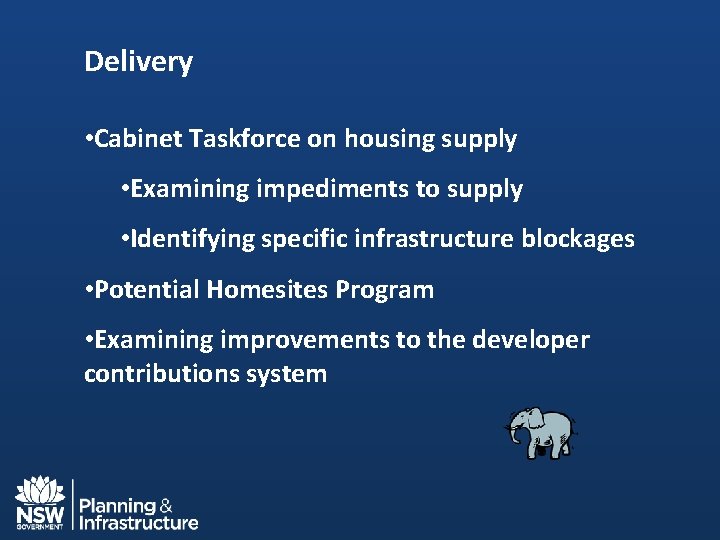 Delivery

•Cabinet Taskforce on housing supply

•Examining impediments to supply

•Identifying specific infrastructure blockages

•Potential Homesites Program

•Examining improvements to the developer contributions system

NSW GOVERNMENT

Planning & Infrastructure